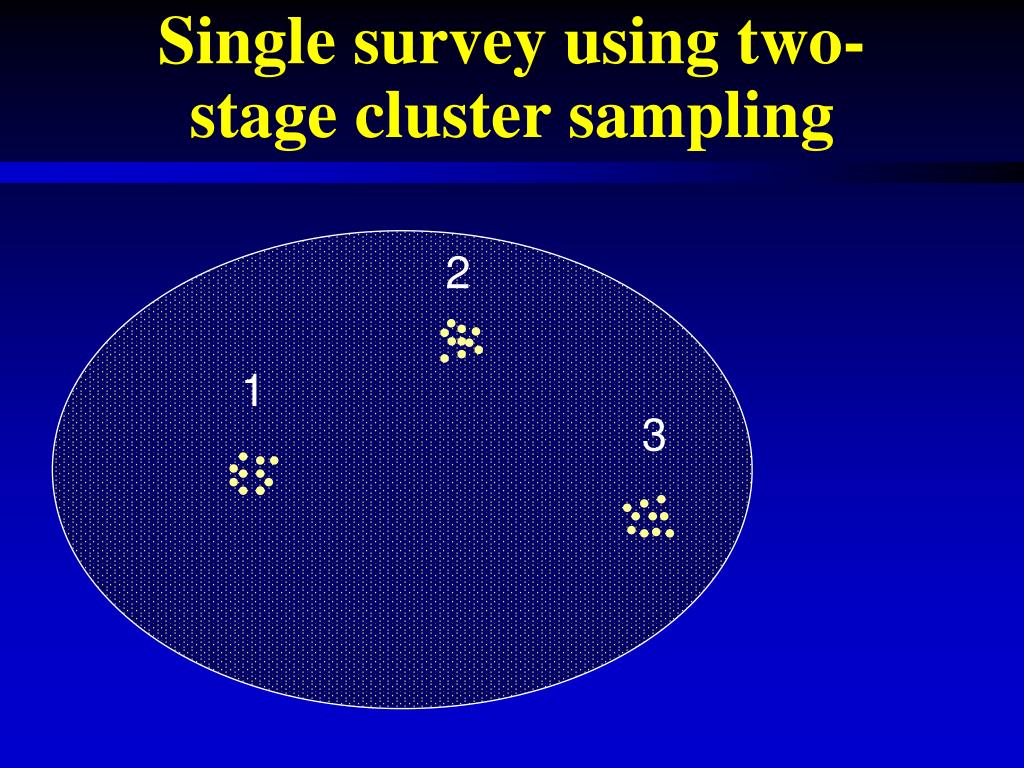 Single survey using two-stage cluster sampling

2

1

3